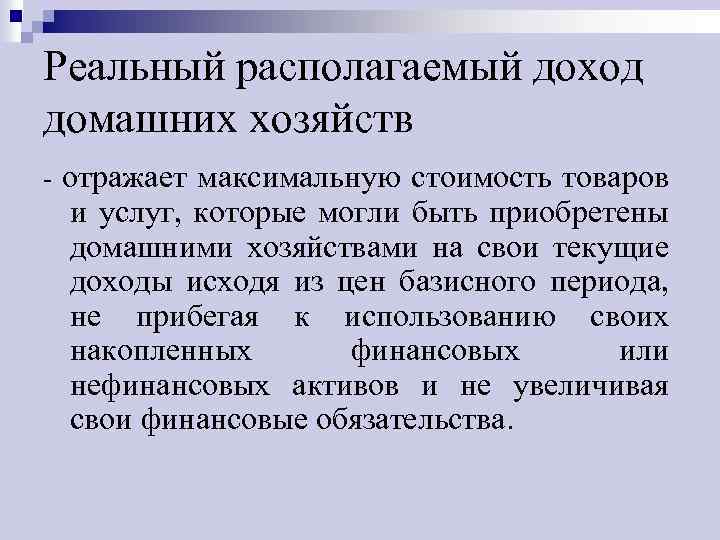 Реальный располагаемый доход домашних хозяйств

- отражает максимальную стоимость товаров и услуг, которые могли быть приобретены домашними хозяйствами на свои текущие доходы исходя из цен базисного периода, не прибегая к использованию своих накопленных финансовых или нефинансовых активов и не увеличивая свои финансовые обязательства.